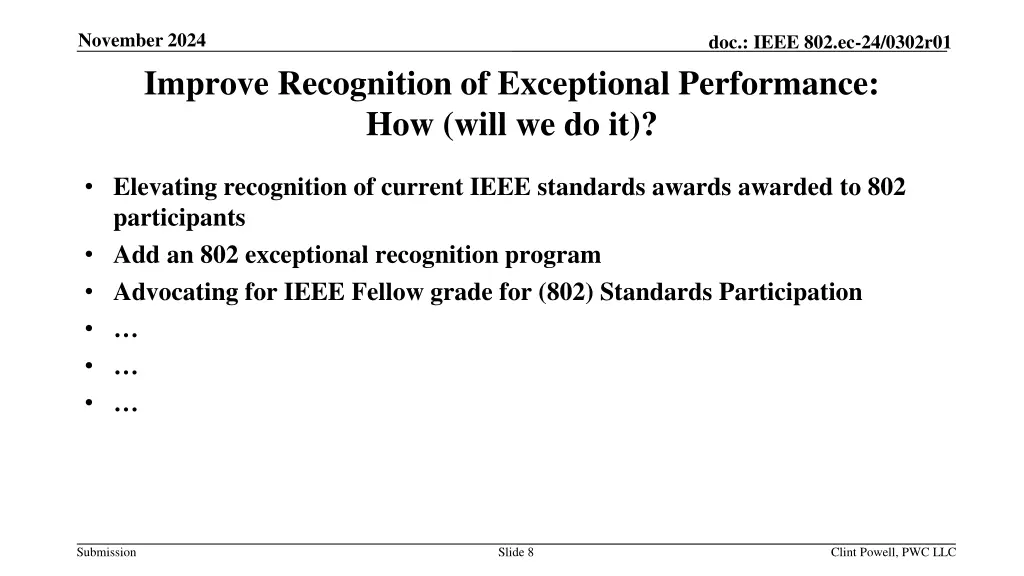 November 2024

doc.: IEEE 802.ec-24/0302r01

Improve Recognition of Exceptional Performance: How (will we do it)?

• Elevating recognition of current IEEE standards awards awarded to 802 participants
• Add an 802 exceptional recognition program
• Advocating for IEEE Fellow grade for (802) Standards Participation
• …
• …
• …

Submission

Slide 8

Clint Powell, PWC LLC